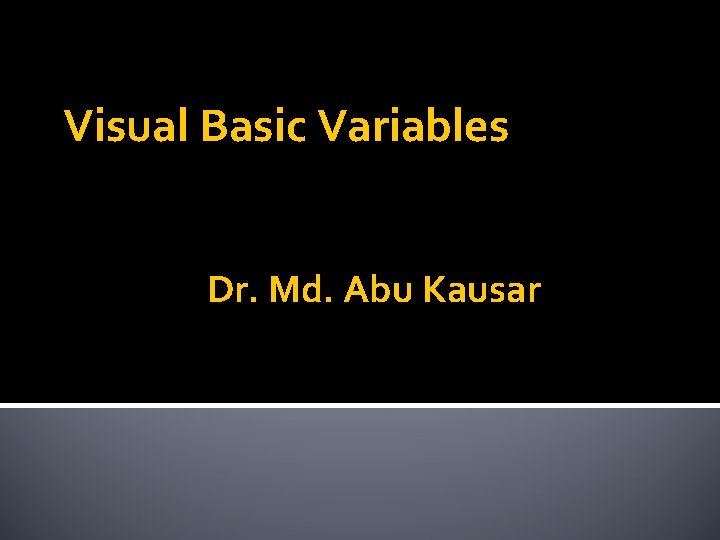 Visual Basic Variables

Dr. Md. Abu Kausar